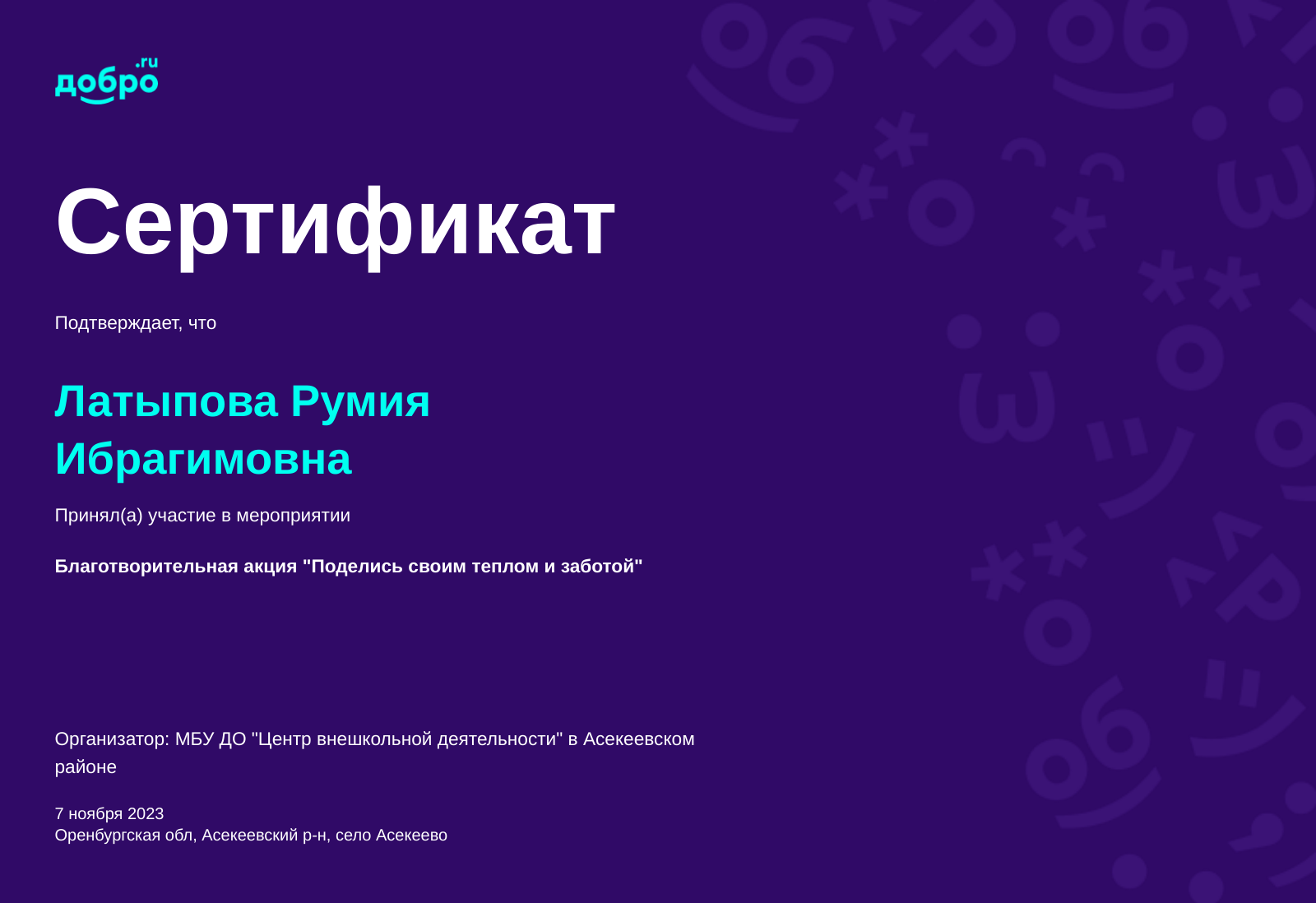 добро.ru

Сертификат

Подтверждает, что

Латыпова Румия Ибрагимовна

Принял(а) участие в мероприятии

Благотворительная акция "Поделись своим теплом и заботой"

Организатор: МБУ ДО "Центр внешкольной деятельности" в Асекеевском районе

7 ноября 2023
Оренбургская обл, Асекеевский р-н, село Асекеево